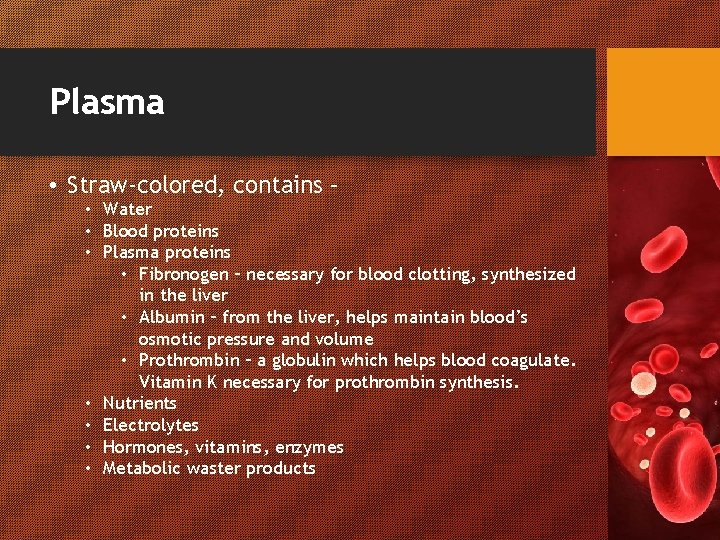 Plasma

• Straw-colored, contains –
  • Water
  • Blood proteins
  • Plasma proteins
    • Fibronogen – necessary for blood clotting, synthesized in the liver
    • Albumin – from the liver, helps maintain blood's osmotic pressure and volume
    • Prothrombin – a globulin which helps blood coagulate. Vitamin K necessary for prothrombin synthesis.
  • Nutrients
  • Electrolytes
  • Hormones, vitamins, enzymes
  • Metabolic waster products